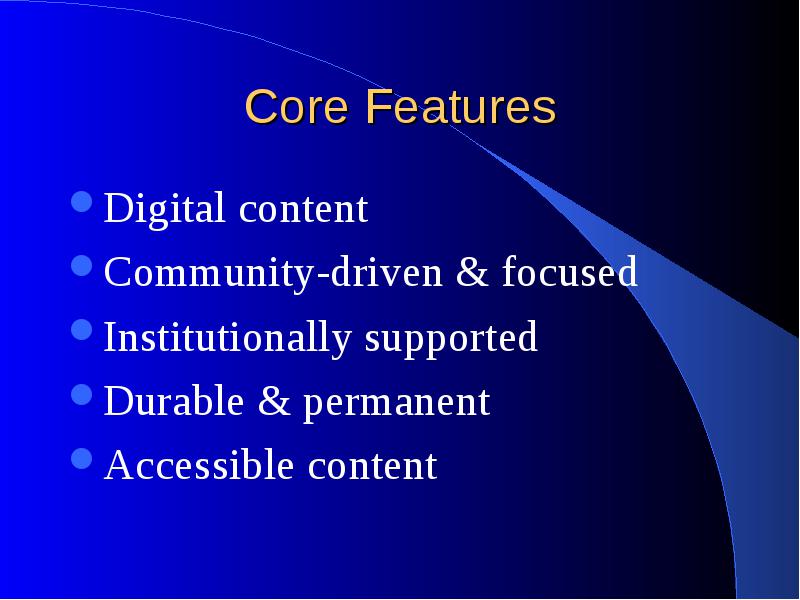 Core Features

- Digital content
- Community-driven & focused
- Institutionally supported
- Durable & permanent
- Accessible content